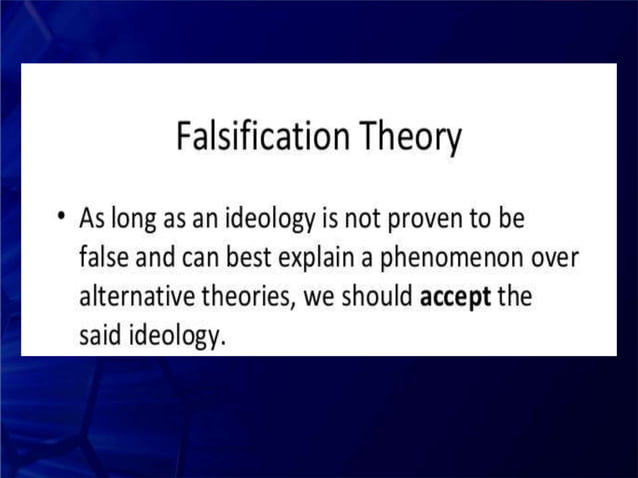 Falsification Theory

• As long as an ideology is not proven to be false and can best explain a phenomenon over alternative theories, we should **accept** the said ideology.